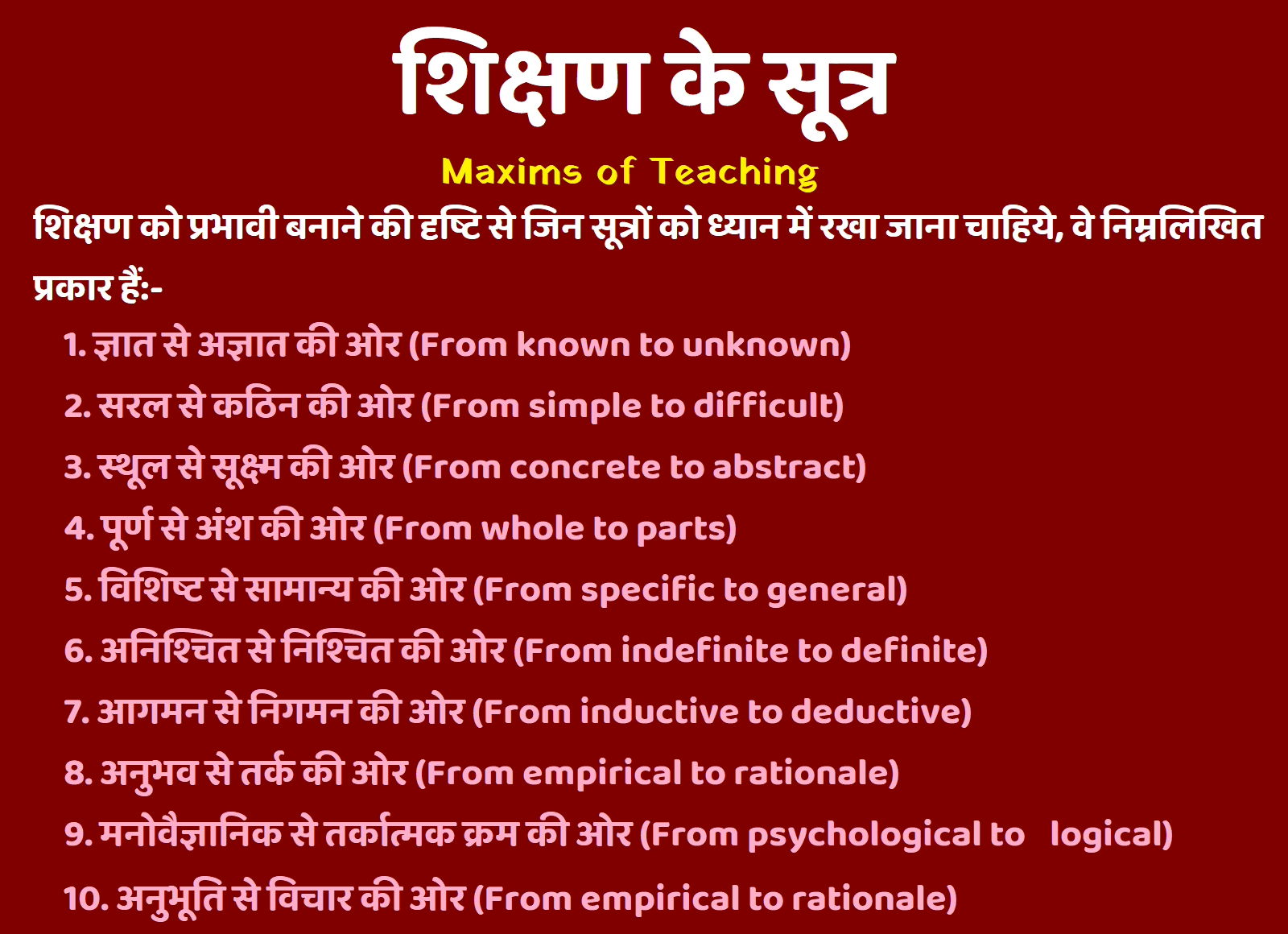 शिक्षण के सूत्र

Maxims of Teaching

शिक्षण को प्रभावी बनाने की दृष्टि से जिन सूत्रों को ध्यान में रखा जाना चाहिये, वे निम्नलिखित प्रकार हैं:-

1. ज्ञात से अज्ञात की ओर (From known to unknown)

2. सरल से कठिन की ओर (From simple to difficult)

3. स्थूल से सूक्ष्म की ओर (From concrete to abstract)

4. पूर्ण से अंश की ओर (From whole to parts)

5. विशिष्ट से सामान्य की ओर (From specific to general)

6. अनिश्चित से निश्चित की ओर (From indefinite to definite)

7. आगमन से निगमन की ओर (From inductive to deductive)

8. अनुभव से तर्क की ओर (From empirical to rationale)

9. मनोवैज्ञानिक से तर्कात्मक क्रम की ओर (From psychological to logical)

10. अनुभूति से विचार की ओर (From empirical to rationale)